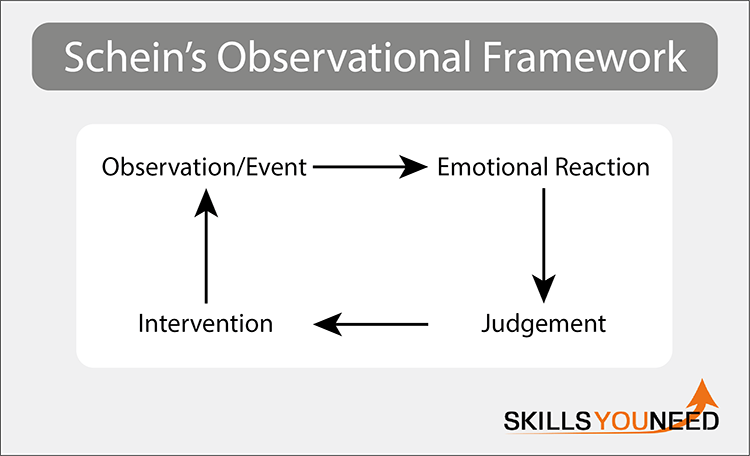 Schein's Observational Framework

Observation/Event

Emotional Reaction

Judgement

Intervention

SKILLSYOUNEED